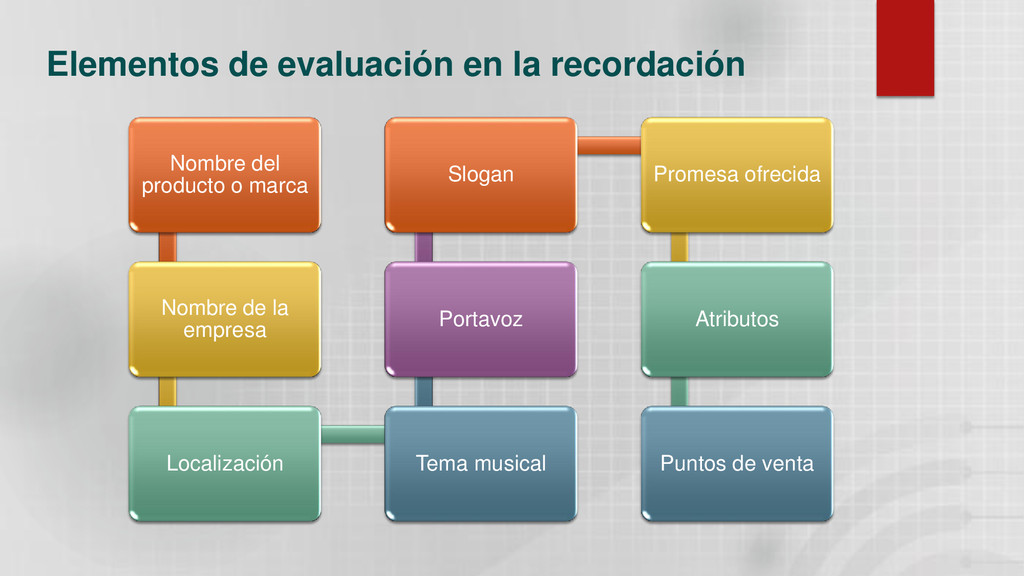 Elementos de evaluación en la recordación

Nombre del producto o marca

Nombre de la empresa

Localización

Tema musical

Portavoz

Slogan

Promesa ofrecida

Atributos

Puntos de venta